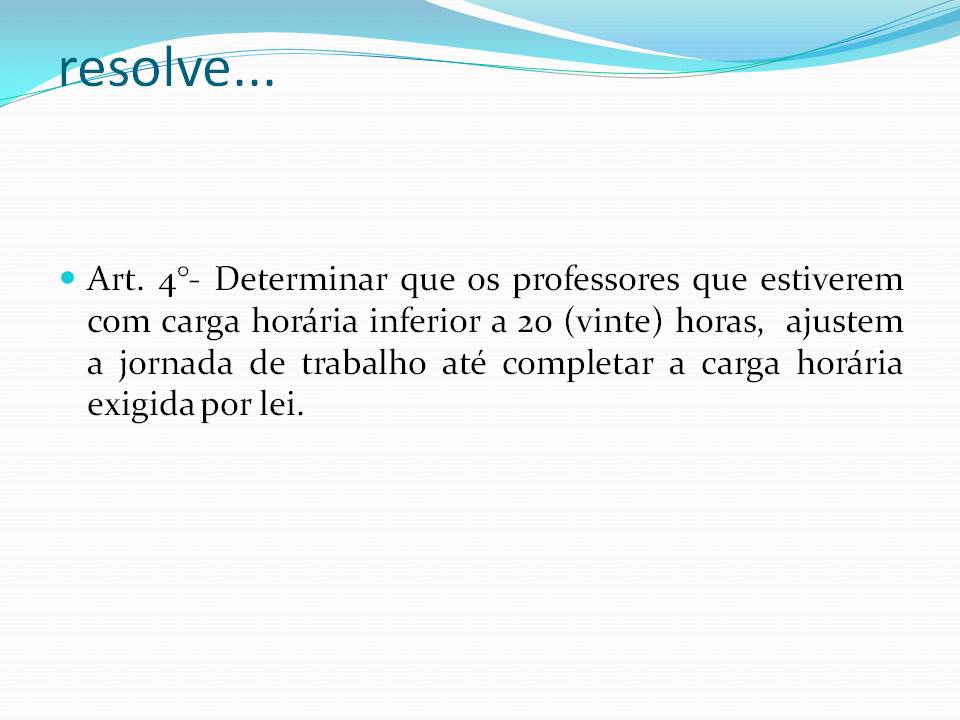 resolve...

Art. 4º- Determinar que os professores que estiverem com carga horária inferior a 20 (vinte) horas, ajustem a jornada de trabalho até completar a carga horária exigida por lei.